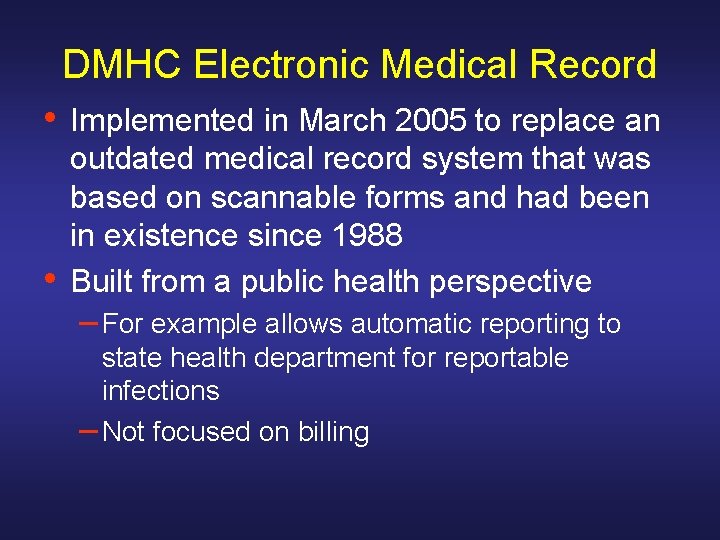 DMHC Electronic Medical Record

• Implemented in March 2005 to replace an outdated medical record system that was based on scannable forms and had been in existence since 1988

• Built from a public health perspective

– For example allows automatic reporting to state health department for reportable infections

– Not focused on billing